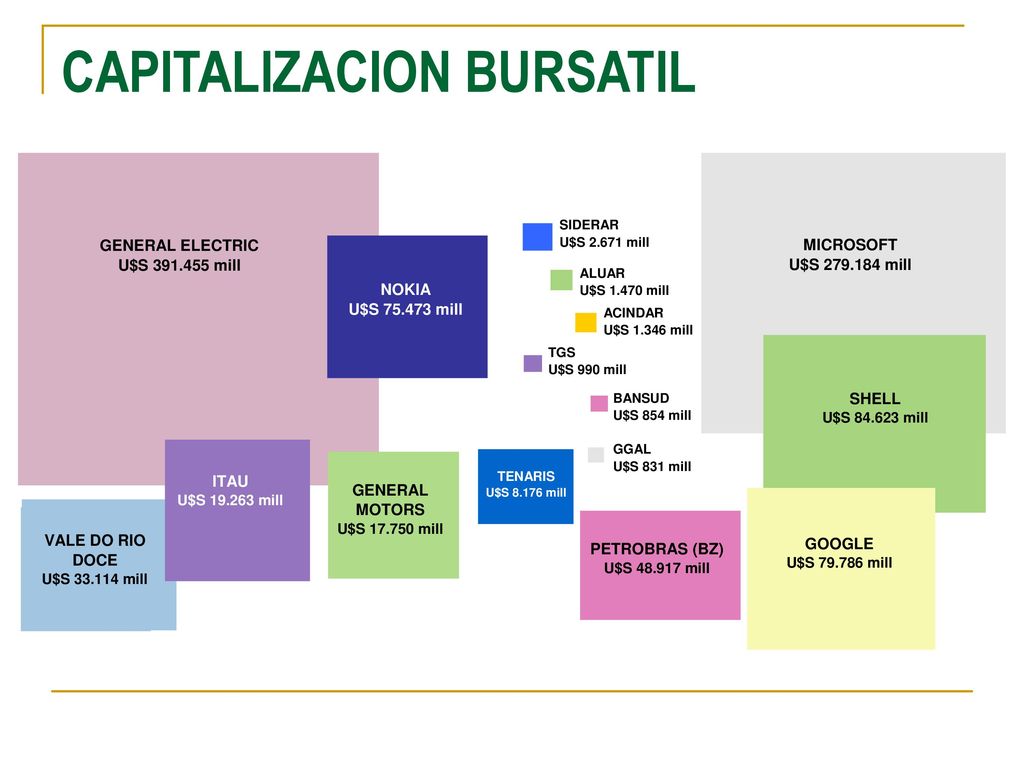 CAPITALIZACION BURSATIL

GENERAL ELECTRIC
U$S 391.455 mill

NOKIA
U$S 75.473 mill

SIDERAR
U$S 2.671 mill

ALUAR
U$S 1.470 mill

ACINDAR
U$S 1.346 mill

TGS
U$S 990 mill

BANSUD
U$S 854 mill

GGAL
U$S 831 mill

MICROSOFT
U$S 279.184 mill

SHELL
U$S 84.623 mill

ITAU
U$S 19.263 mill

GENERAL MOTORS
U$S 17.750 mill

TENARIS
U$S 8.176 mill

VALE DO RIO DOCE
U$S 33.114 mill

PETROBRAS (BZ)
U$S 48.917 mill

GOOGLE
U$S 79.786 mill